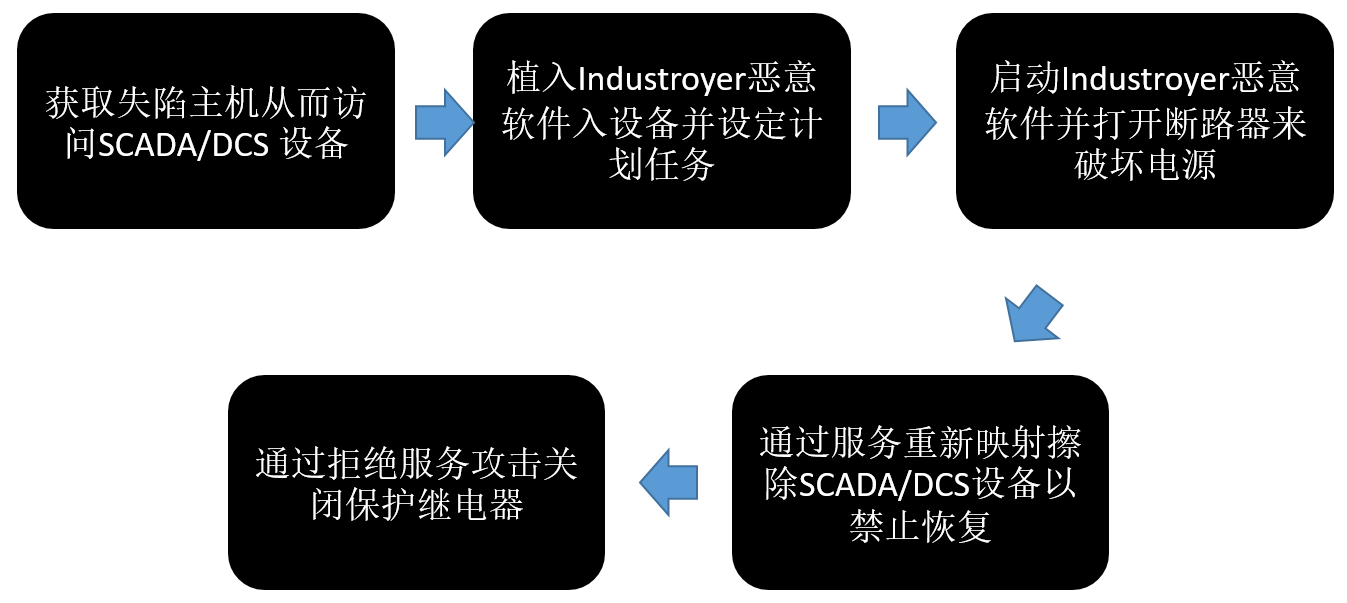 获取失陷主机从而访问SCADA/DCS 设备

植入Industroyer恶意软件入设备并设定计划任务

启动Industroyer恶意软件并打开断路器来破坏电源

通过服务重新映射擦除SCADA/DCS设备以禁止恢复

通过拒绝服务攻击关闭保护继电器